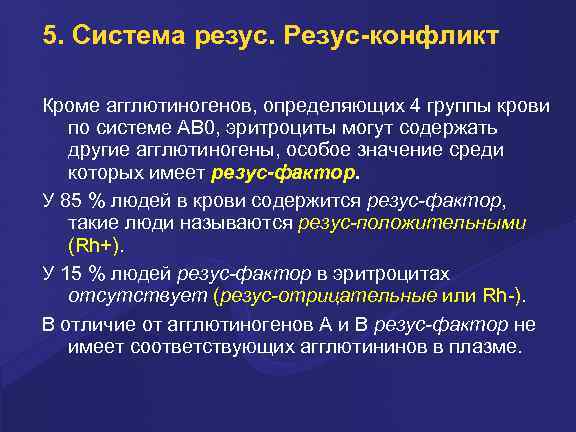 5. Система резус. Резус-конфликт

Кроме агглютиногенов, определяющих 4 группы крови по системе АВ0, эритроциты могут содержать другие агглютиногены, особое значение среди которых имеет резус-фактор.

У 85 % людей в крови содержится резус-фактор, такие люди называются резус-положительными (Rh+).

У 15 % людей резус-фактор в эритроцитах отсутствует (резус-отрицательные или Rh-).

В отличие от агглютиногенов А и В резус-фактор не имеет соответствующих агглютининов в плазме.